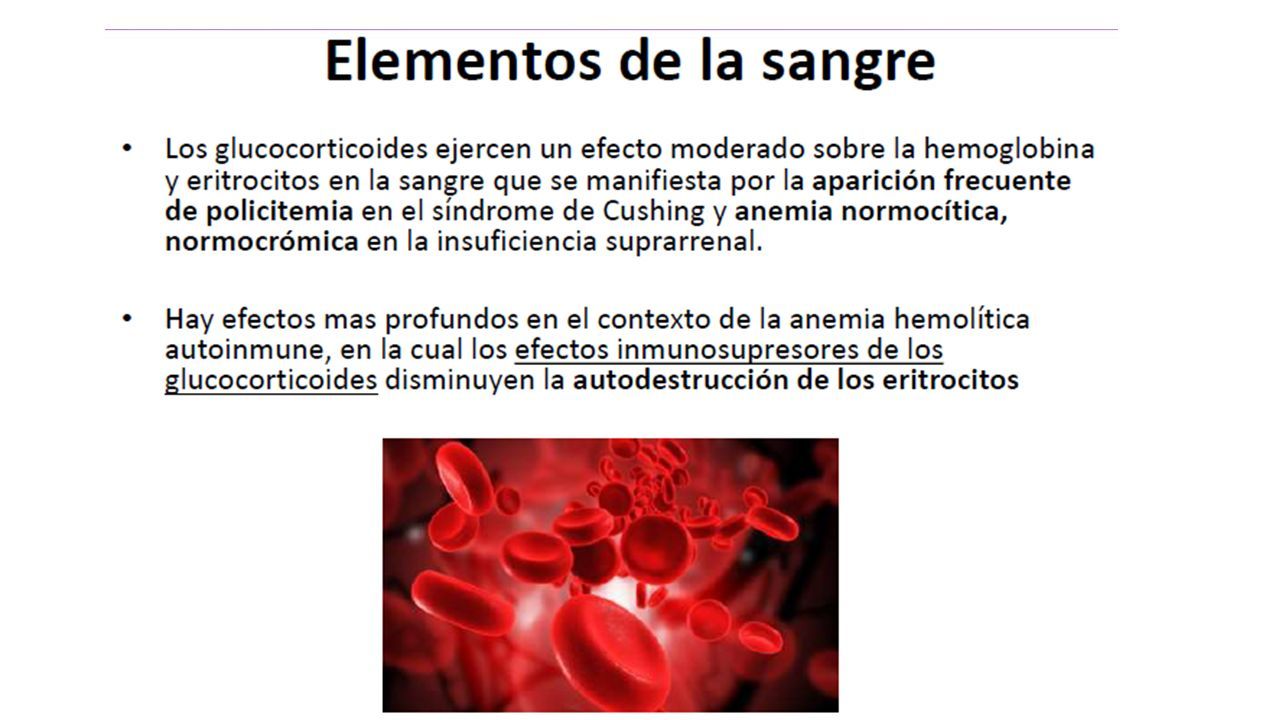 Elementos de la sangre

• Los glucocorticoides ejercen un efecto moderado sobre la hemoglobina y eritrocitos en la sangre que se manifiesta por la aparición frecuente de policitemia en el síndrome de Cushing y anemia normocítica, normocrómica en la insuficiencia suprarrenal.

• Hay efectos mas profundos en el contexto de la anemia hemolítica autoinmune, en la cual los efectos inmunosupresores de los glucocorticoides disminuyen la autodestrucción de los eritrocitos